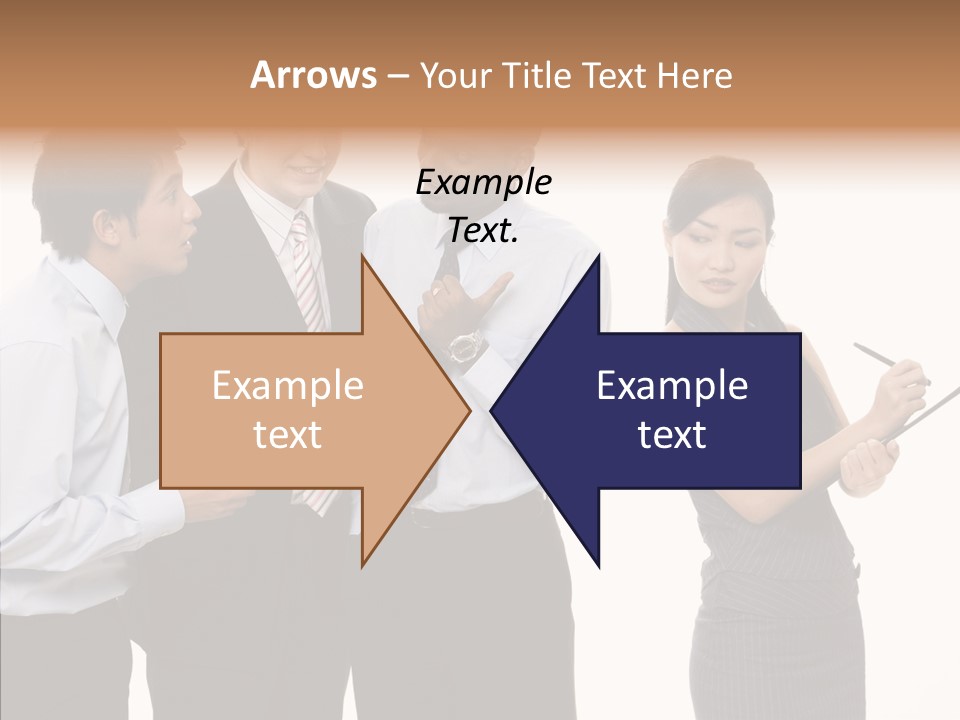 Arrows – Your Title Text Here

Example Text.

Example text

Example text